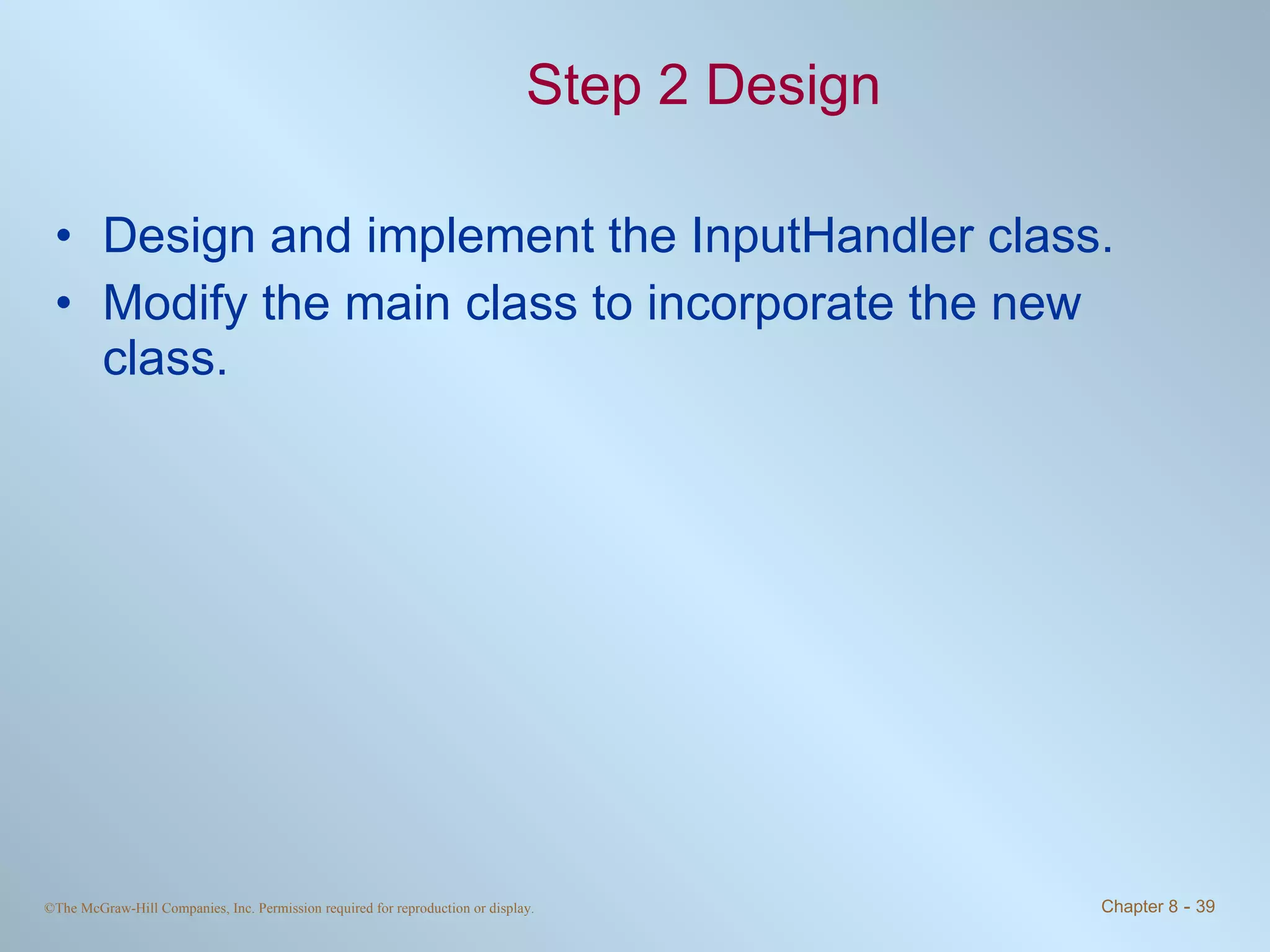 Step 2 Design

• Design and implement the InputHandler class.
• Modify the main class to incorporate the new class.

©The McGraw-Hill Companies, Inc. Permission required for reproduction or display.

Chapter 8 - 39